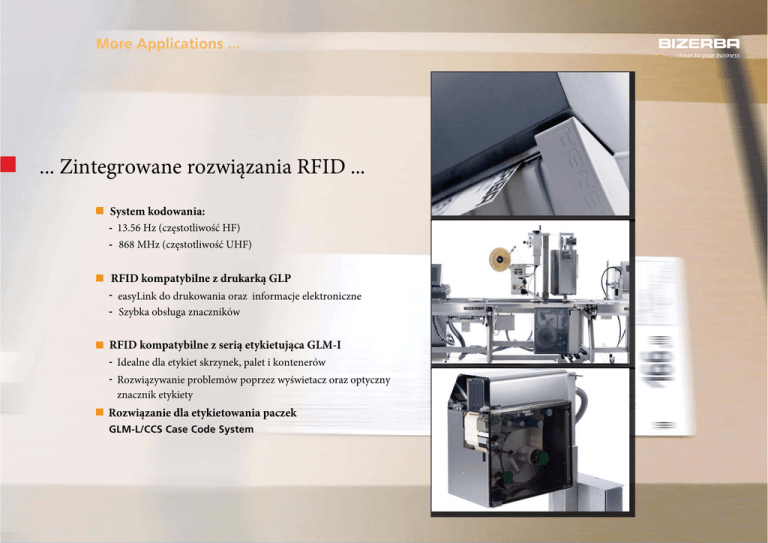 More Applications ...

BIZERBA
closer to your business

... Zintegrowane rozwiązania RFID ...

System kodowania:
- 13.56 Hz (częstotliwość HF)
- 868 MHz (częstotliwość UHF)

RFID kompatybilne z drukarką GLP
- easyLink do drukowania oraz informacje elektroniczne
- Szybka obsługa znaczników

RFID kompatybilne z serią etykietująca GLM-I
- Idealne dla etykiet skrzynek, palet i kontenerów
- Rozwiązywanie problemów poprzez wyświetacz oraz optyczny znacznik etykiety

Rozwiązanie dla etykietowania paczek
GLM-L/CCS Case Code System

BIZERBA